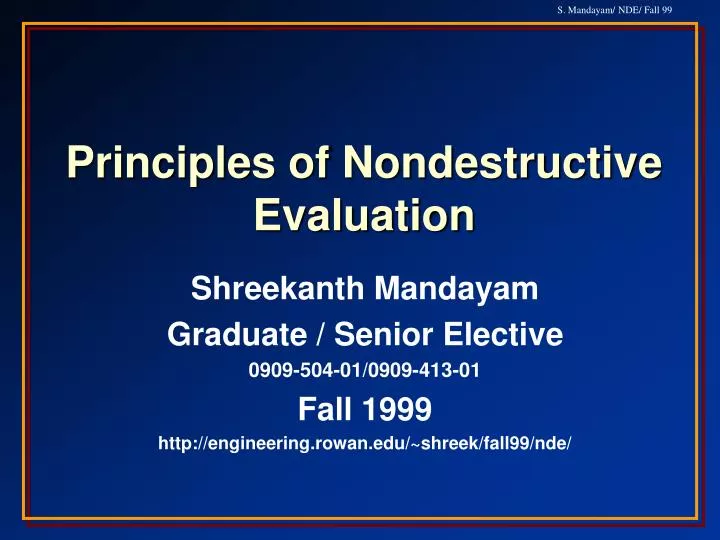 S. Mandayam/ NDE/ Fall 99

Principles of Nondestructive Evaluation

Shreekanth Mandayam

Graduate / Senior Elective

0909-504-01/0909-413-01

Fall 1999

http://engineering.rowan.edu/~shreek/fall99/nde/